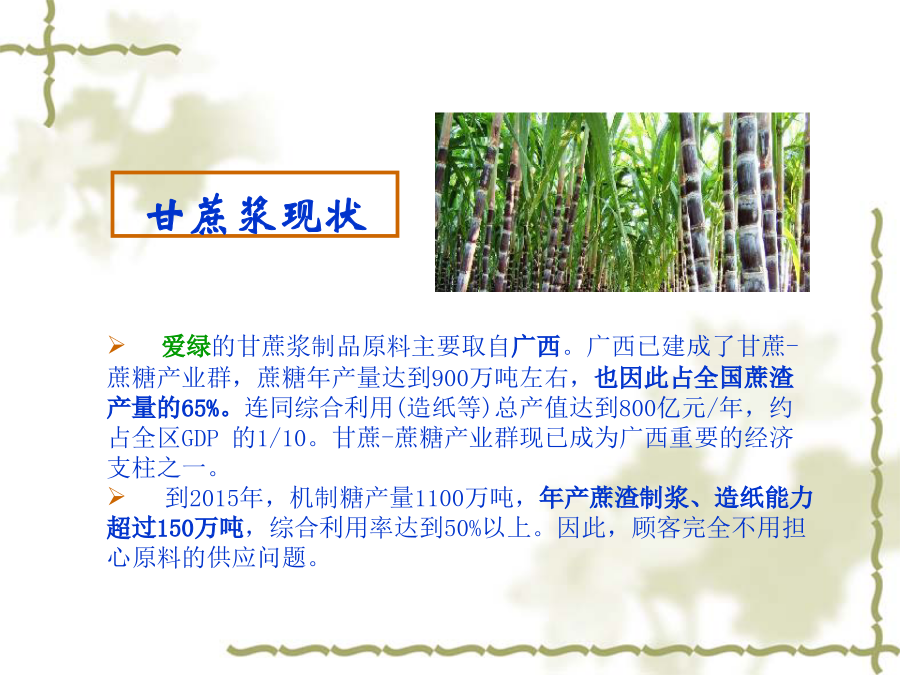 甘蔗浆现状

➢ 爱绿的甘蔗浆制品原料主要取自广西。广西已建成了甘蔗-蔗糖产业群，蔗糖年产量达到900万吨左右，也因此占全国蔗渣产量的65%。连同综合利用(造纸等)总产值达到800亿元/年，约占全区GDP 的1/10。甘蔗-蔗糖产业群现已成为广西重要的经济支柱之一。
➢ 到2015年，机制糖产量1100万吨，年产蔗渣制浆、造纸能力超过150万吨，综合利用率达到50%以上。因此，顾客完全不用担心原料的供应问题。